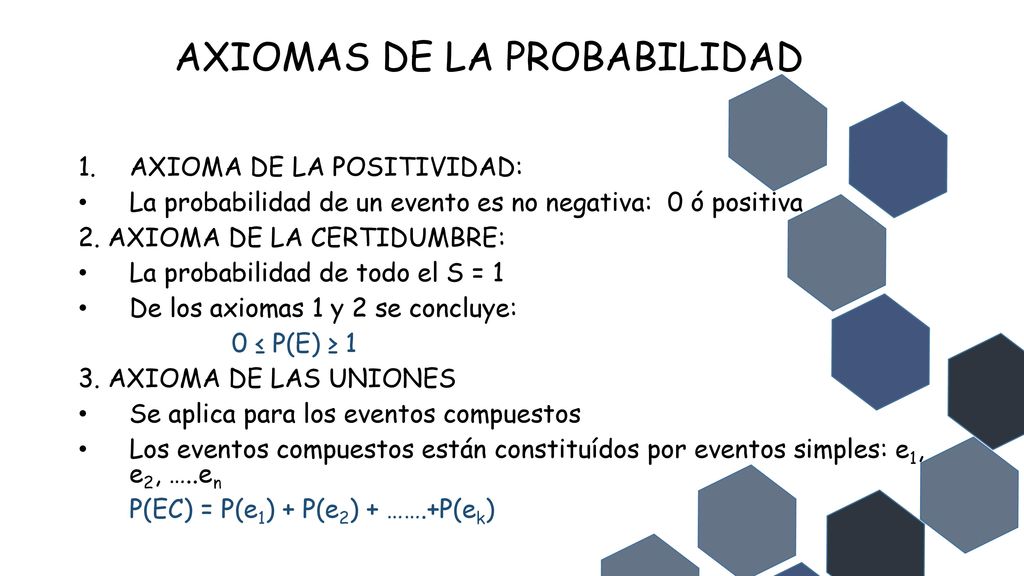 AXIOMAS DE LA PROBABILIDAD

1. AXIOMA DE LA POSITIVIDAD:
• La probabilidad de un evento es no negativa: 0 ó positiva
2. AXIOMA DE LA CERTIDUMBRE:
• La probabilidad de todo el S = 1
• De los axiomas 1 y 2 se concluye:
$0 \leq P(E) \geq 1$
3. AXIOMA DE LAS UNIONES
• Se aplica para los eventos compuestos
• Los eventos compuestos están constituídos por eventos simples: $e_1$, $e_2$, …..$e_n$
$P(EC) = P(e_1) + P(e_2) + …….+P(e_k)$